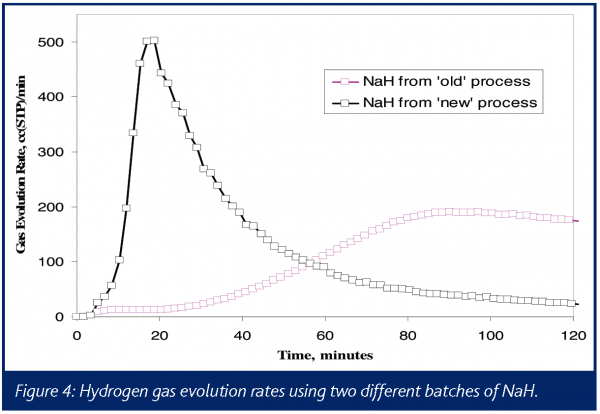 Gas Evolution Rate, cc(STP)/min

500
400
300
200
100
0

NaH from 'old' process
NaH from 'new' process

0 20 40 60 80 100 120

Time, minutes

Figure 4: Hydrogen gas evolution rates using two different batches of NaH.